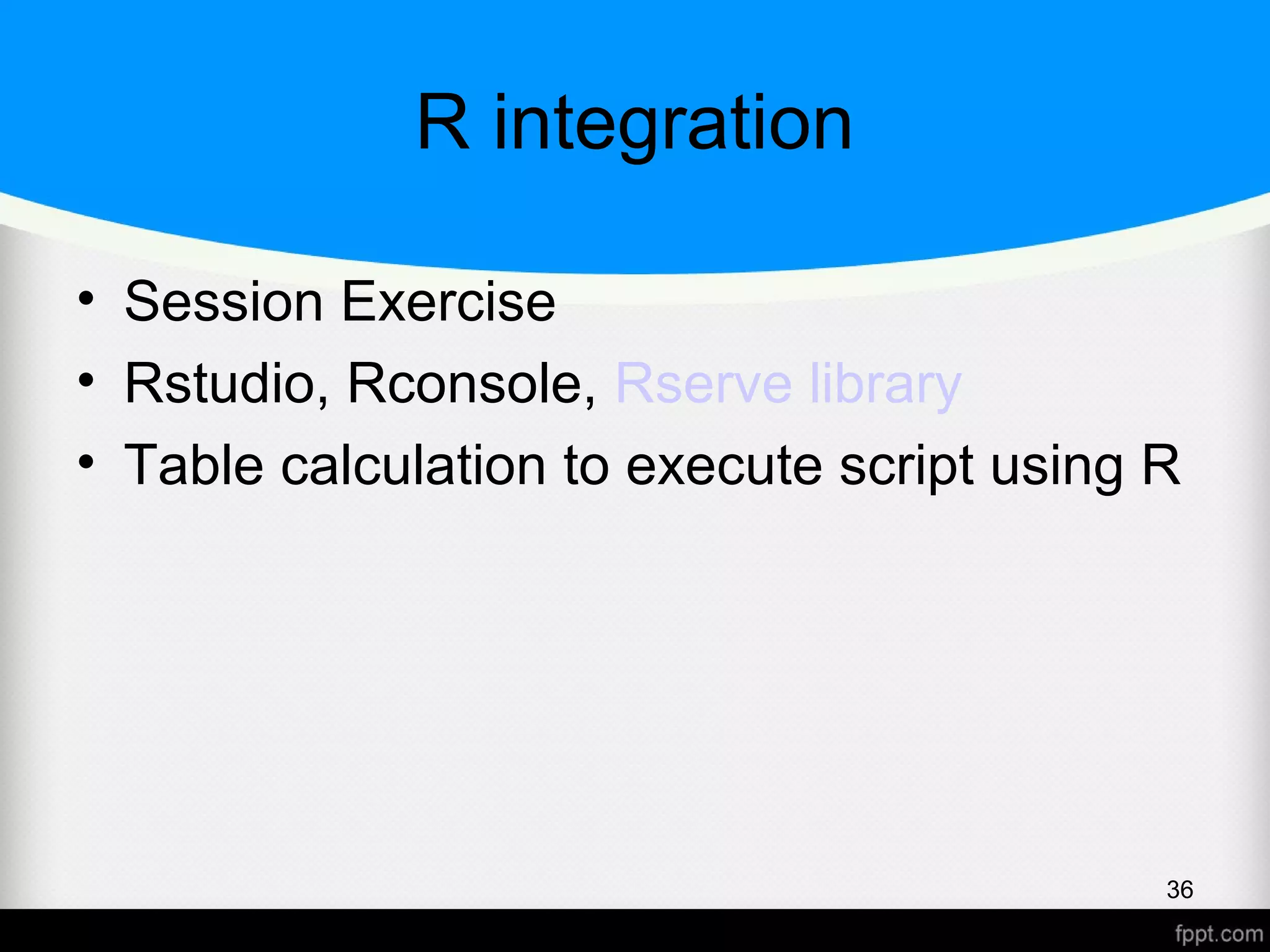 R integration

• Session Exercise
• Rstudio, Rconsole, Rserve library
• Table calculation to execute script using R

36

fppt.com